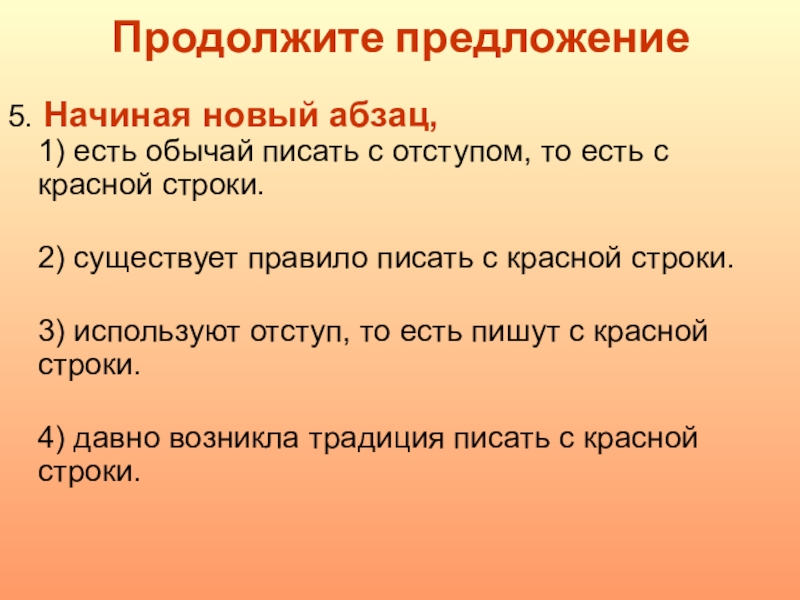 Продолжите предложение

5. Начиная новый абзац,
1) есть обычай писать с отступом, то есть с красной строки.

2) существует правило писать с красной строки.

3) используют отступ, то есть пишут с красной строки.

4) давно возникла традиция писать с красной строки.